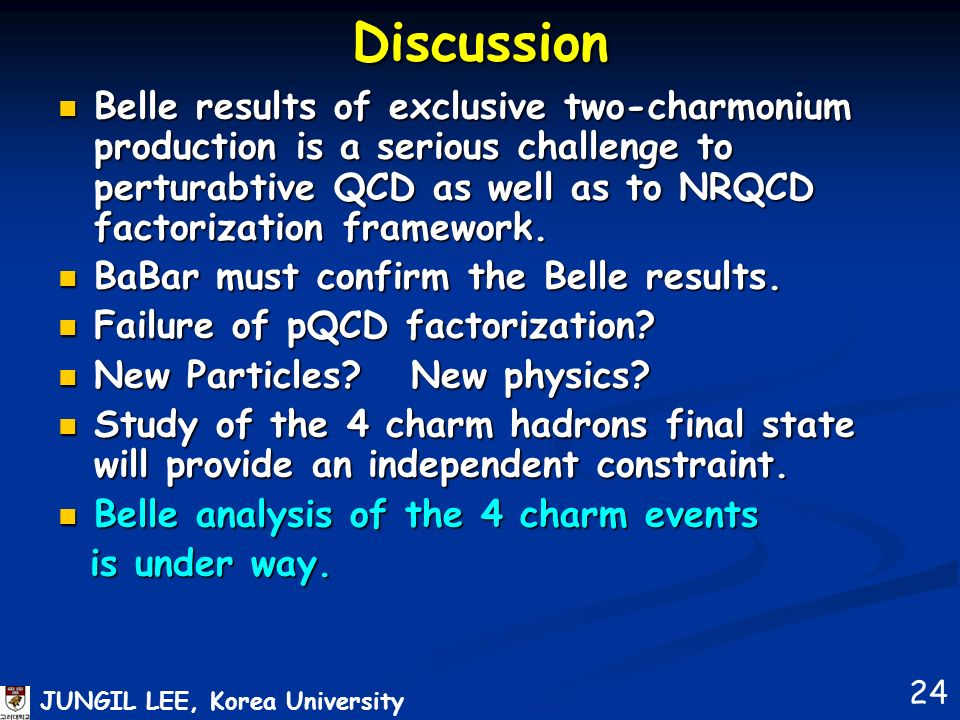 Discussion

- Belle results of exclusive two-charmonium production is a serious challenge to perturabtive QCD as well as to NRQCD factorization framework.
- BaBar must confirm the Belle results.
- Failure of pQCD factorization?
- New Particles? New physics?
- Study of the 4 charm hadrons final state will provide an independent constraint.
- Belle analysis of the 4 charm events is under way.

JUNGIL LEE, Korea University

24